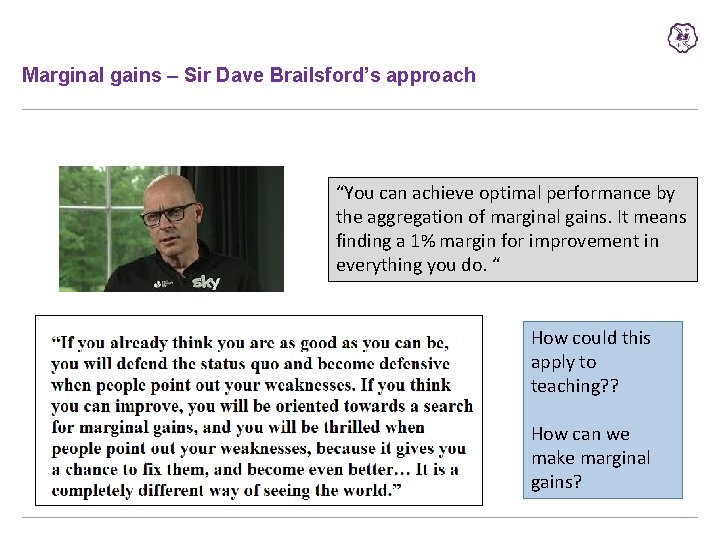 Marginal gains – Sir Dave Brailsford's approach

sky

"You can achieve optimal performance by the aggregation of marginal gains. It means finding a 1% margin for improvement in everything you do. "

"If you already think you are as good as you can be, you will defend the status quo and become defensive when people point out your weaknesses. If you think you can improve, you will be oriented towards a search for marginal gains, and you will be thrilled when people point out your weaknesses, because it gives you a chance to fix them, and become even better… It is a completely different way of seeing the world."

How could this apply to teaching??

How can we make marginal gains?